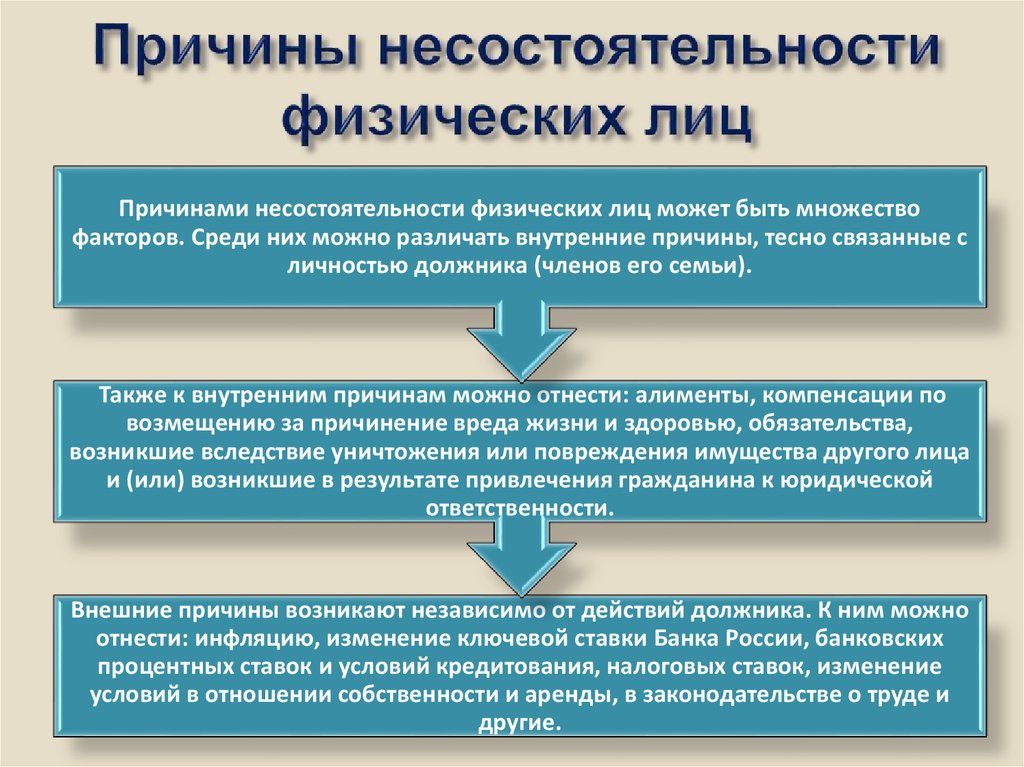 Причины несостоятельности физических лиц

Причинами несостоятельности физических лиц может быть множество факторов. Среди них можно различать внутренние причины, тесно связанные с личностью должника (членов его семьи).

Также к внутренним причинам можно отнести: алименты, компенсации по возмещению за причинение вреда жизни и здоровью, обязательства, возникшие вследствие уничтожения или повреждения имущества другого лица и (или) возникшие в результате привлечения гражданина к юридической ответственности.

Внешние причины возникают независимо от действий должника. К ним можно отнести: инфляцию, изменение ключевой ставки Банка России, банковских процентных ставок и условий кредитования, налоговых ставок, изменение условий в отношении собственности и аренды, в законодательстве о труде и другие.